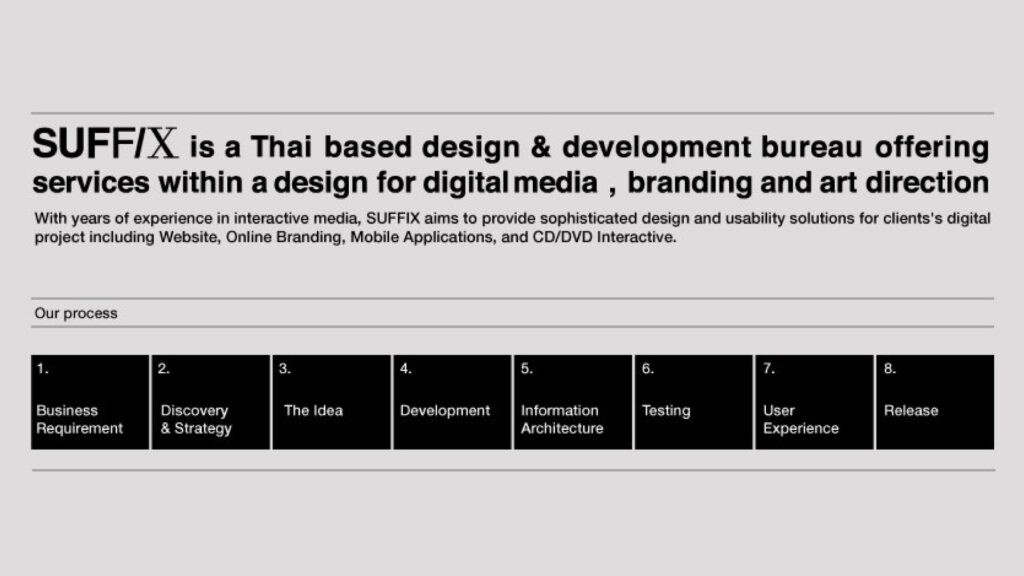 SUFF/X is a Thai based design & development bureau offering services within a design for digital media , branding and art direction

With years of experience in interactive media, SUFFIX aims to provide sophisticated design and usability solutions for clients's digital project including Website, Online Branding, Mobile Applications, and CD/DVD Interactive.

Our process

1. Business Requirement

2. Discovery & Strategy

3. The Idea

4. Development

5. Information Architecture

6. Testing

7. User Experience

8. Release